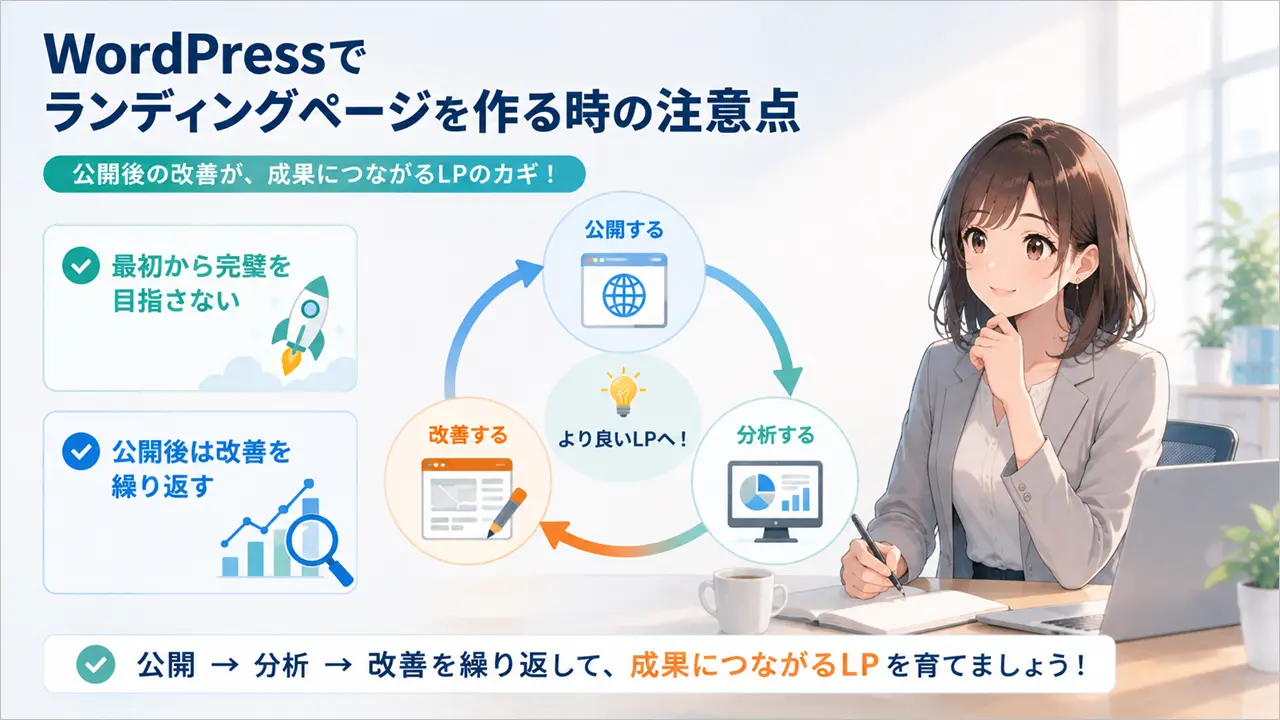 WordPressで
ランディングページを作る時の注意点

公開後の改善が、成果につながるLPのカギ！

最初から完璧を目指さない

公開後は改善を繰り返す

公開する

分析する

改善する

より良いLPへ！

公開 → 分析 → 改善を繰り返して、成果につながるLPを育てましょう！